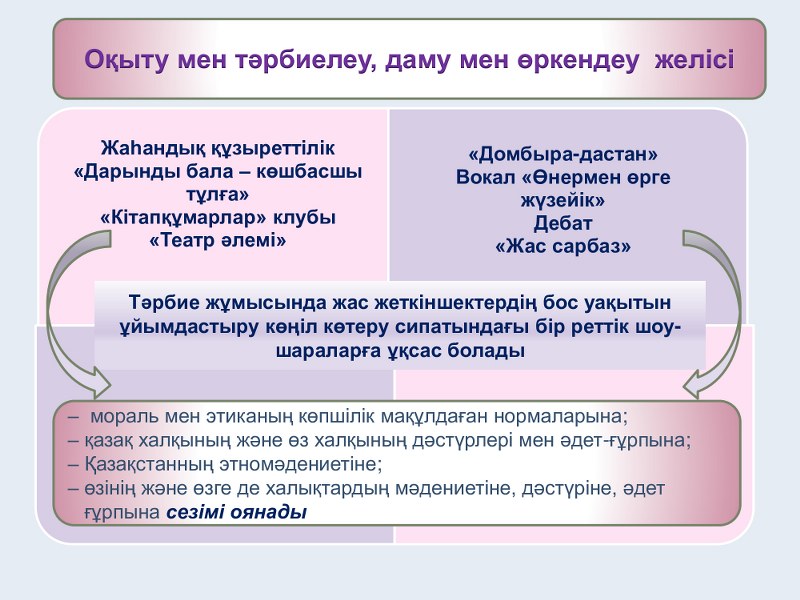 Оқыту мен тәрбиелеу, даму мен өркендеу желісі

Жаһандық құзыреттілік
«Дарынды бала – көшбасшы тұлға»
«Кітапқұмарлар» клубы
«Театр әлемі»

«Домбыра-дастан»
Вокал «Өнермен өрге жүзейік»
Дебат
«Жас сарбаз»

Тәрбие жұмысында жас жеткіншектердің бос уақытын ұйымдастыру көңіл көтеру сипатындағы бір реттік шоу-шараларға ұқсас болады

– мораль мен этиканың көпшілік мақұлдаған нормаларына;
– қазақ халқының және өз халқының дәстүрлері мен әдет-ғұрпына;
– Қазақстанның этномәдениетіне;
– өзінің және өзге де халықтардың мәдениетіне, дәстүріне, әдет ғұрпына сезімі оянады